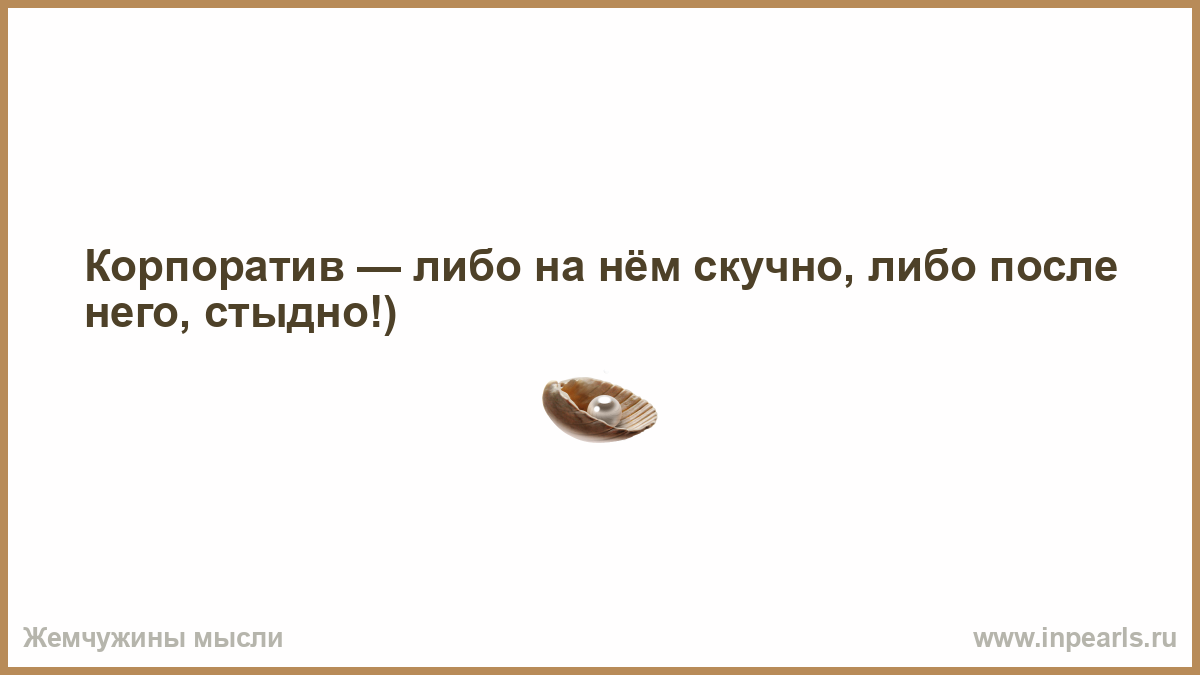 Корпоратив — либо на нём скучно, либо после него, стыдно!)

Жемчужины мысли

www.inpearls.ru